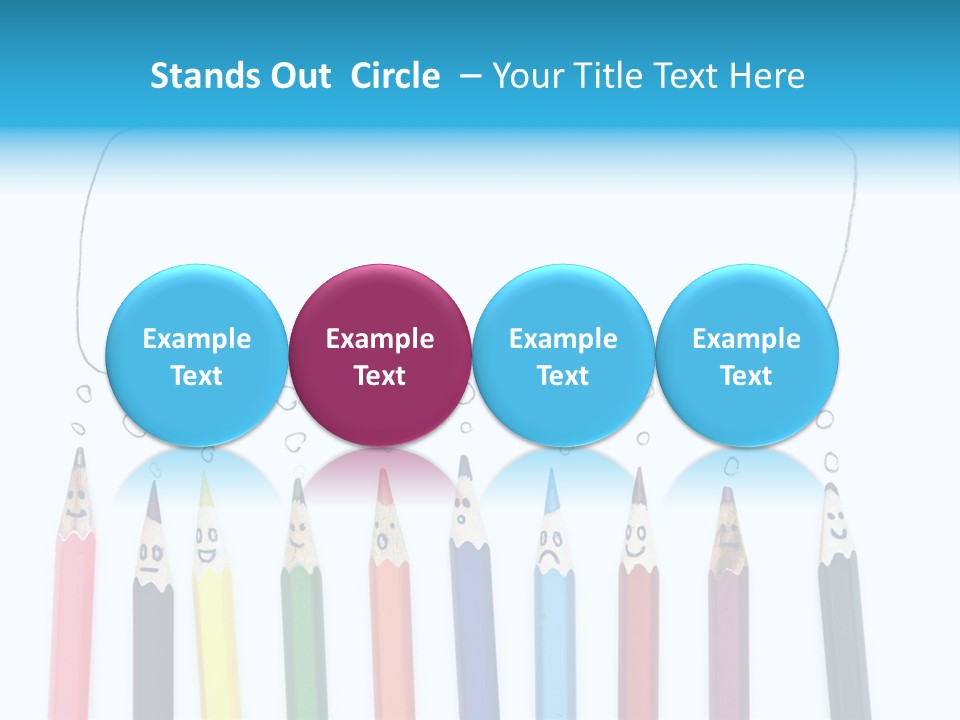 Stands Out Circle – Your Title Text Here

Example Text

Example Text

Example Text

Example Text